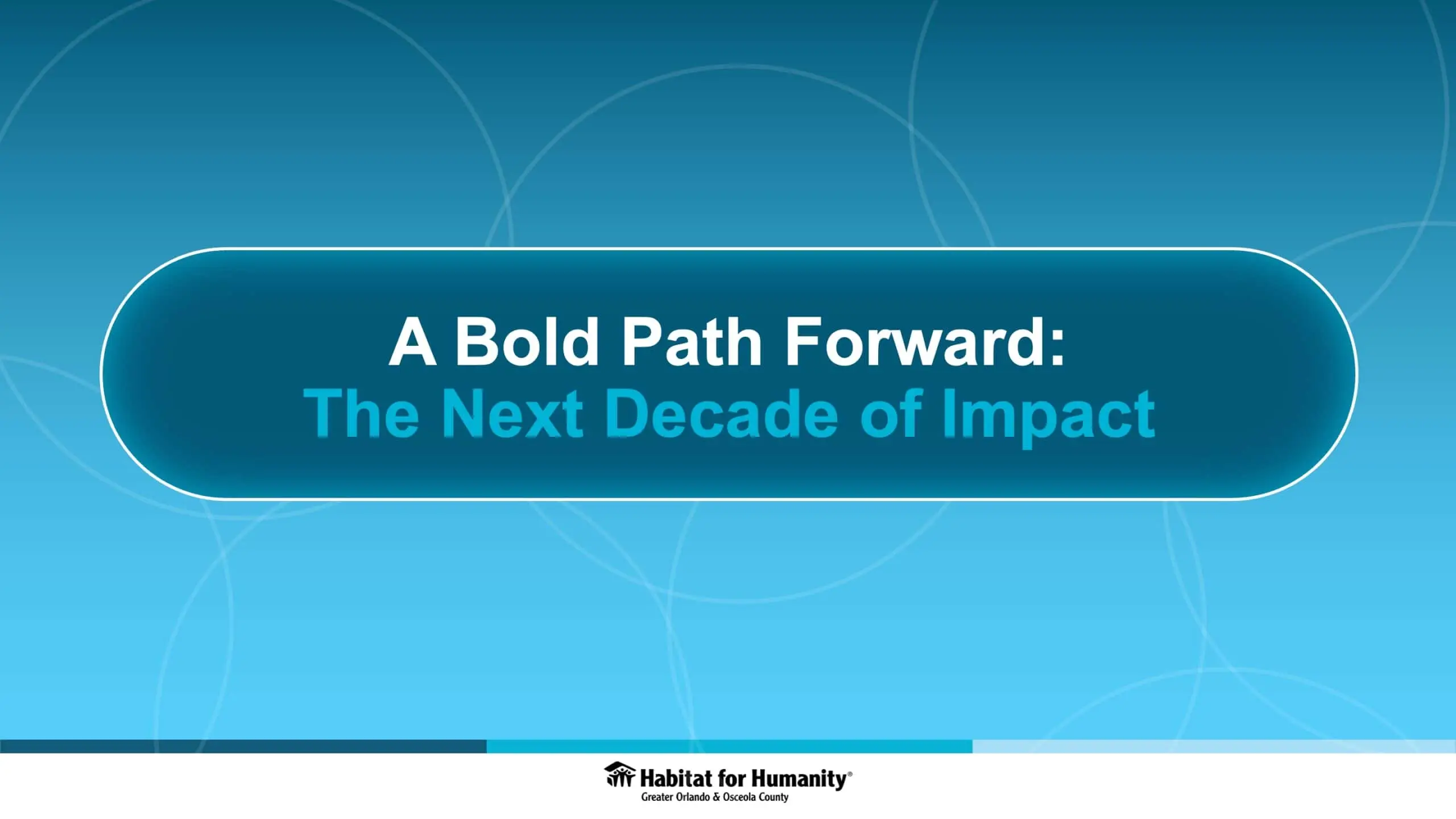 A Bold Path Forward:
The Next Decade of Impact

Habitat for Humanity®
Greater Orlando & Osceola County